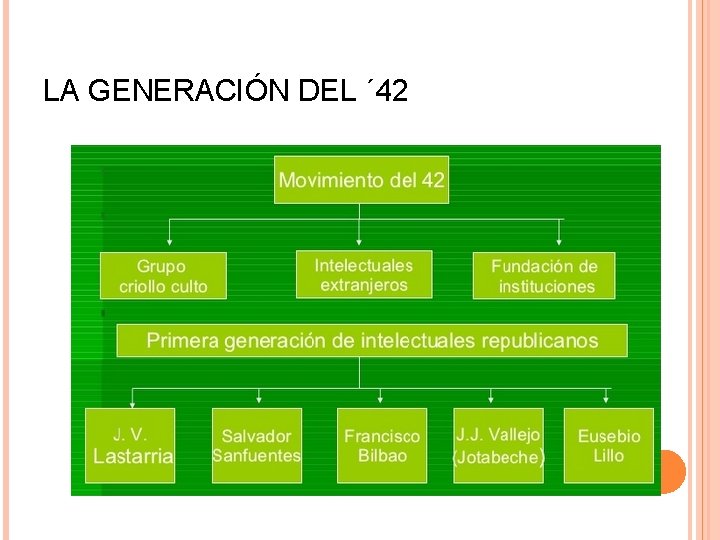 LA GENERACIÓN DEL ´42

Movimiento del 42

Grupo criollo culto

Intelectuales extranjeros

Fundación de instituciones

Primera generación de intelectuales republicanos

J. V. Lastarria

Salvador Sanfuentes

Francisco Bilbao

J.J. Vallejo (Jotabeche)

Eusebio Lillo